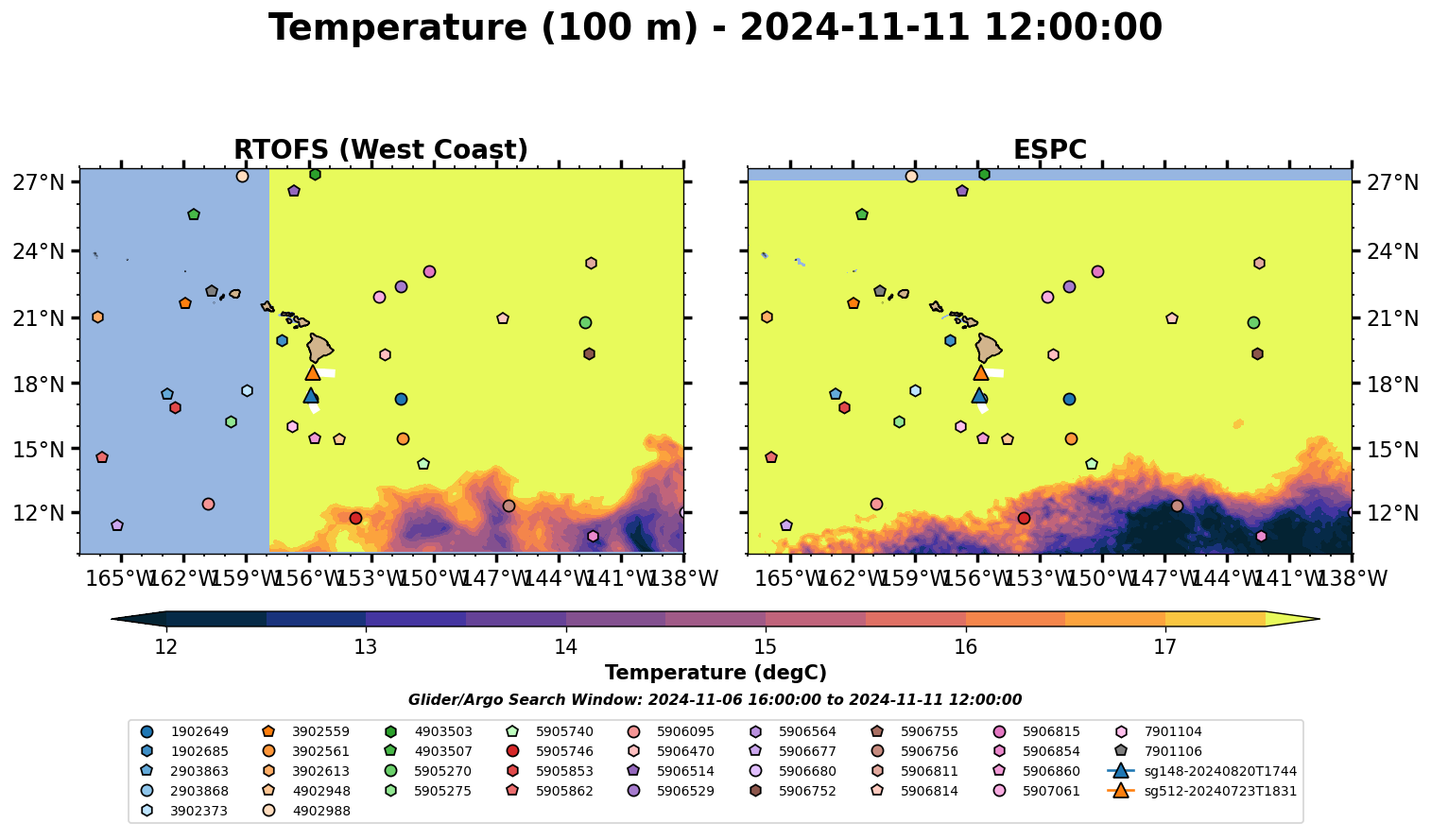 Temperature (100 m) - 2024-11-11 12:00:00

RTOFS (West Coast)

27°N
24°N
21°N
18°N
15°N
12°N

165°W 162°W 159°W 156°W 153°W 150°W 147°W 144°W 141°W 138°W

ESPC

27°N
24°N
21°N
18°N
15°N
12°N

165°W 162°W 159°W 156°W 153°W 150°W 147°W 144°W 141°W 138°W

12 13 14 15 16 17

Temperature (degC)

Glider/Argo Search Window: 2024-11-06 16:00:00 to 2024-11-11 12:00:00

1902649
1902685
2903863
2903868
3902373
3902559
3902561
3902613
4902948
4902988
4903503
4903507
5905270
5905275
5905740
5905746
5905853
5905862
5906095
5906470
5906514
5906529
5906564
5906677
5906680
5906752
5906755
5906756
5906811
5906814
5906815
5906854
5906860
5907061
7901104
7901106
sg148-20240820T1744
sg512-20240723T1831